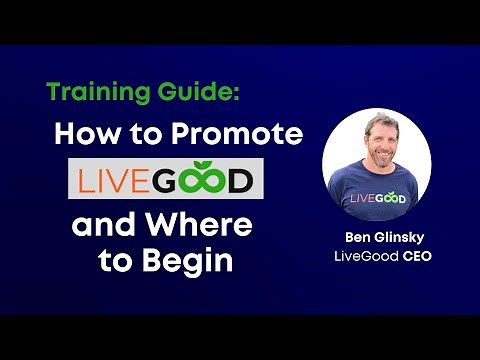 Training Guide:
How to Promote
LIVEGOOD
and Where to Begin

LIVEGOOD

Ben Glinsky
LiveGood CEO